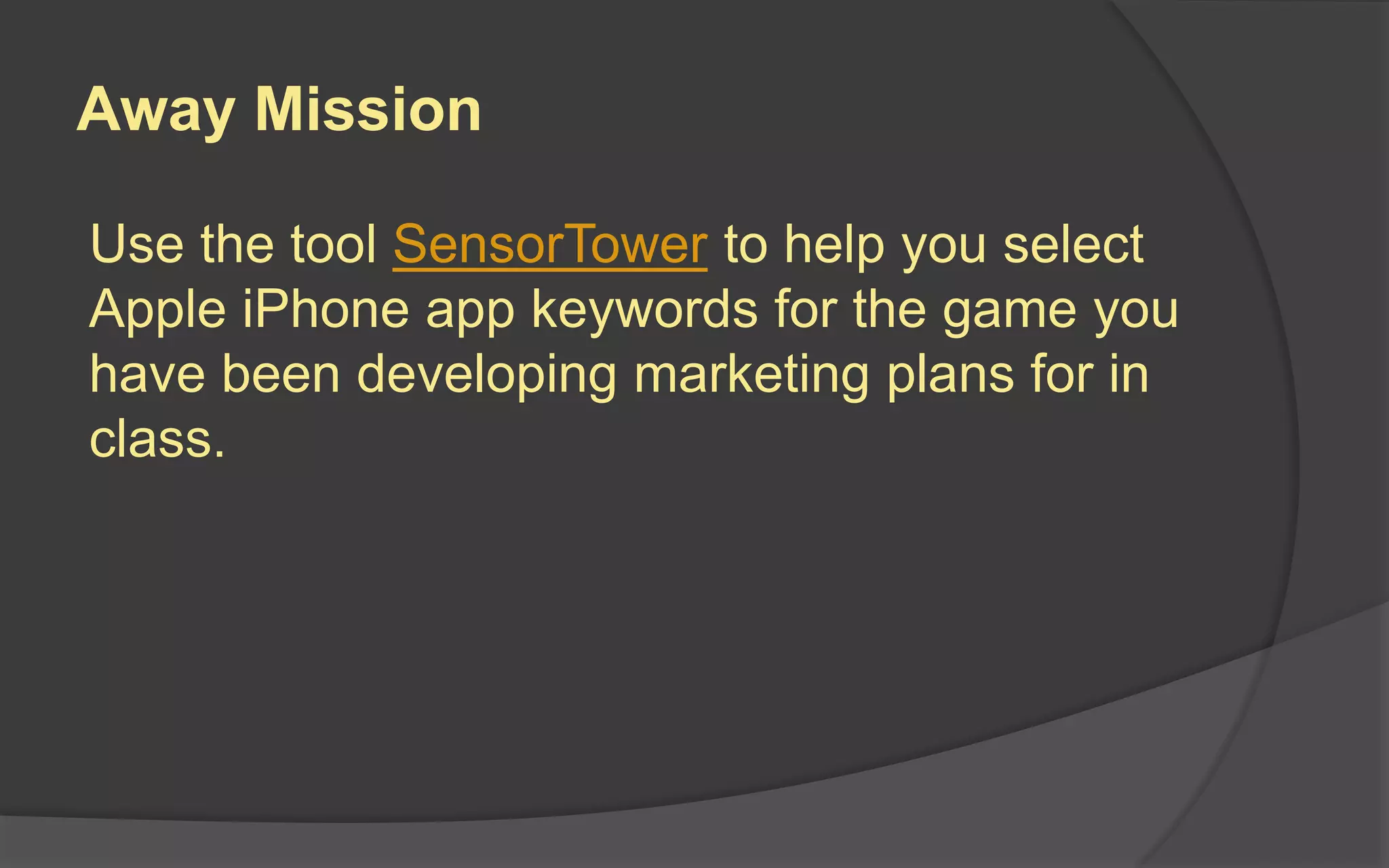 Away Mission

Use the tool SensorTower to help you select Apple iPhone app keywords for the game you have been developing marketing plans for in class.